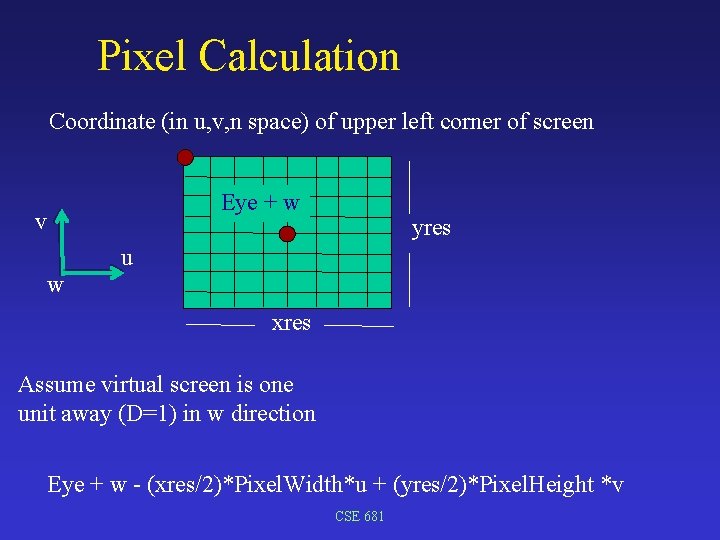 Pixel Calculation

Coordinate (in u,v,n space) of upper left corner of screen

Eye + w

v

u

w

yres

xres

Assume virtual screen is one unit away (D=1) in w direction

Eye + w - (xres/2)*PixelWidth*u + (yres/2)*PixelHeight *v

CSE 681